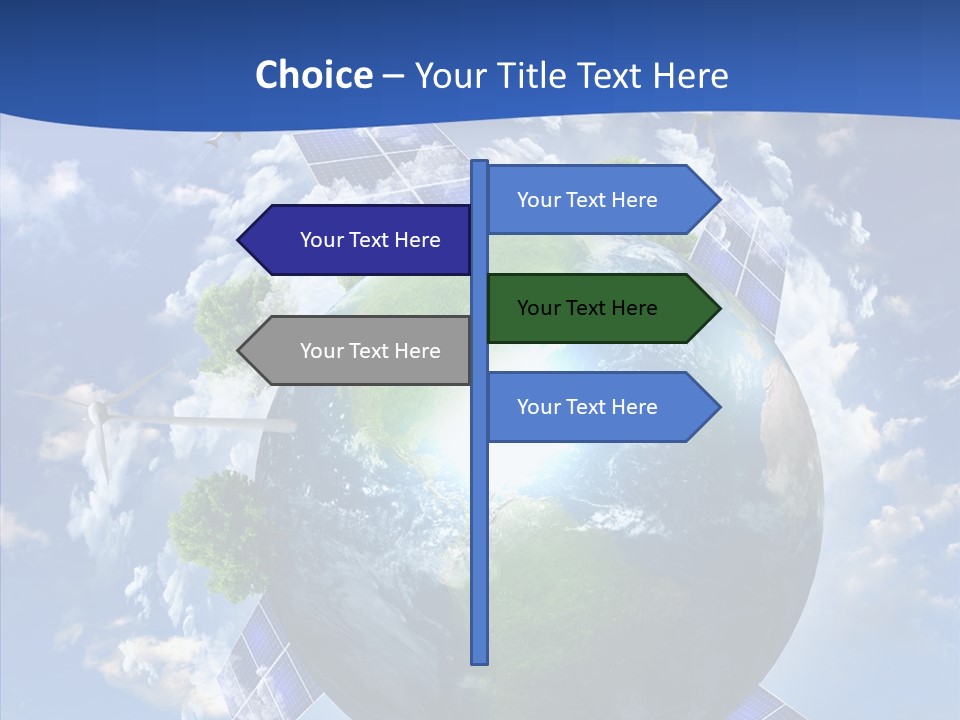 Choice – Your Title Text Here

Your Text Here

Your Text Here

Your Text Here

Your Text Here

Your Text Here